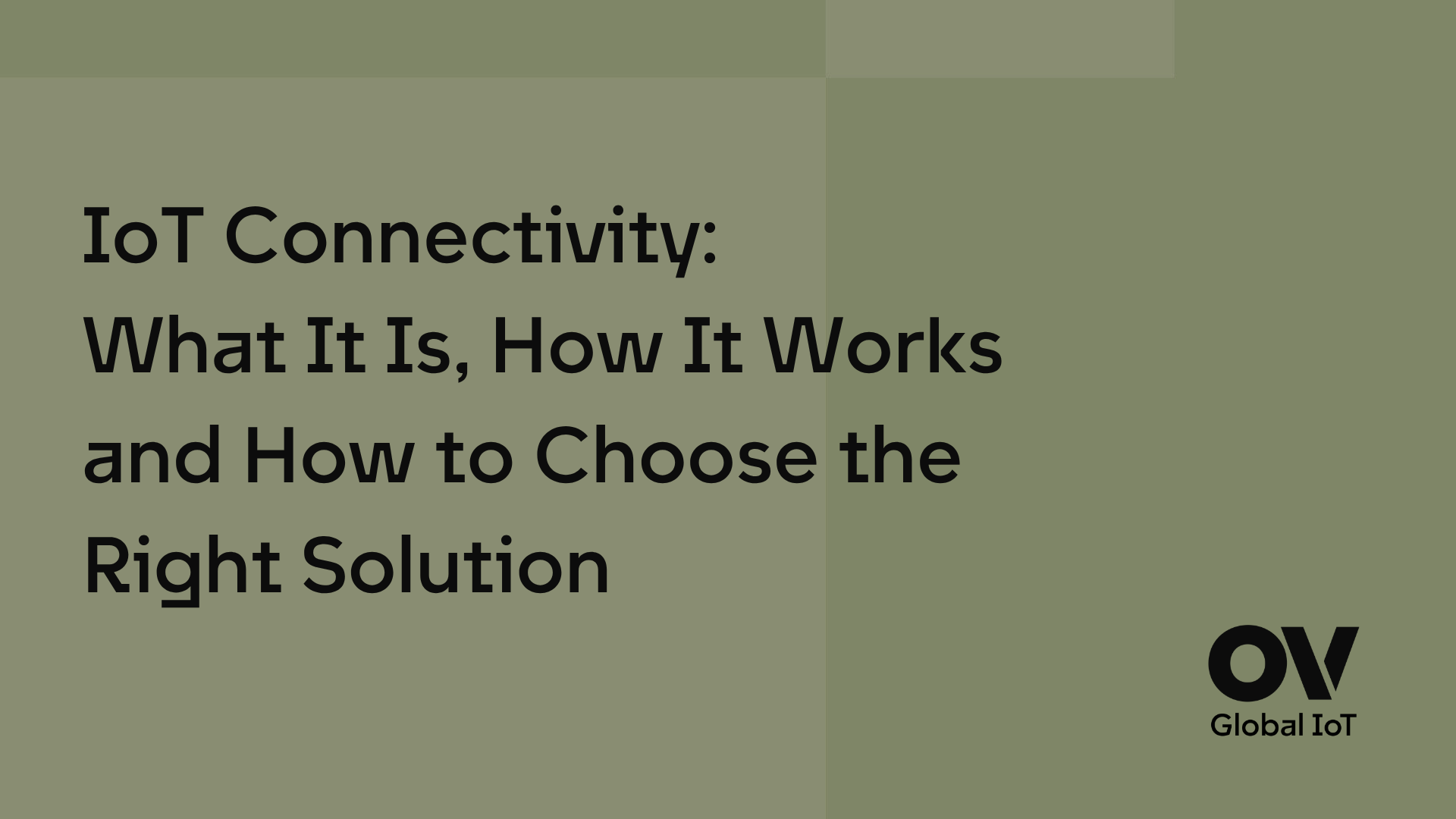 IoT Connectivity: What It Is, How It Works and How to Choose the Right Solution

OV
Global IoT